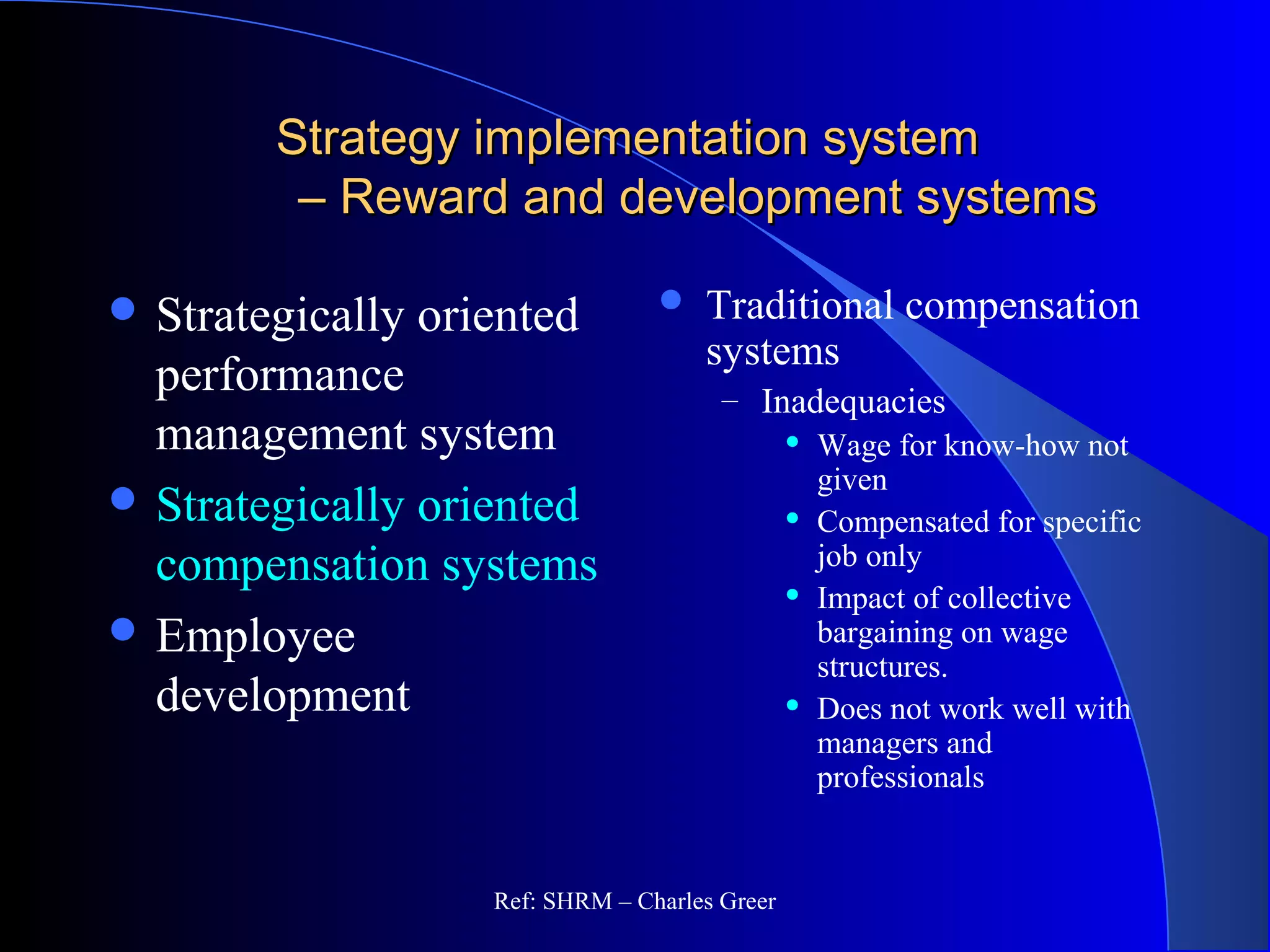 Strategy implementation system – Reward and development systems

- Strategically oriented performance management system
- Strategically oriented compensation systems
- Employee development

- Traditional compensation systems
  – Inadequacies
    - Wage for know-how not given
    - Compensated for specific job only
    - Impact of collective bargaining on wage structures.
    - Does not work well with managers and professionals

Ref: SHRM – Charles Greer